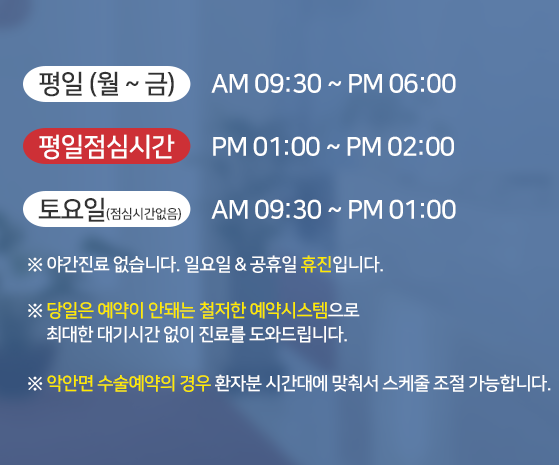 평일 (월 ~ 금) AM 09:30 ~ PM 06:00

평일점심시간 PM 01:00 ~ PM 02:00

토요일(점심시간없음) AM 09:30 ~ PM 01:00

※ 야간진료 없습니다. 일요일 & 공휴일 휴진입니다.

※ 당일은 예약이 안돼는 철저한 예약시스템으로 최대한 대기시간 없이 진료를 도와드립니다.

※ 악안면 수술예약의 경우 환자분 시간대에 맞춰서 스케줄 조절 가능합니다.